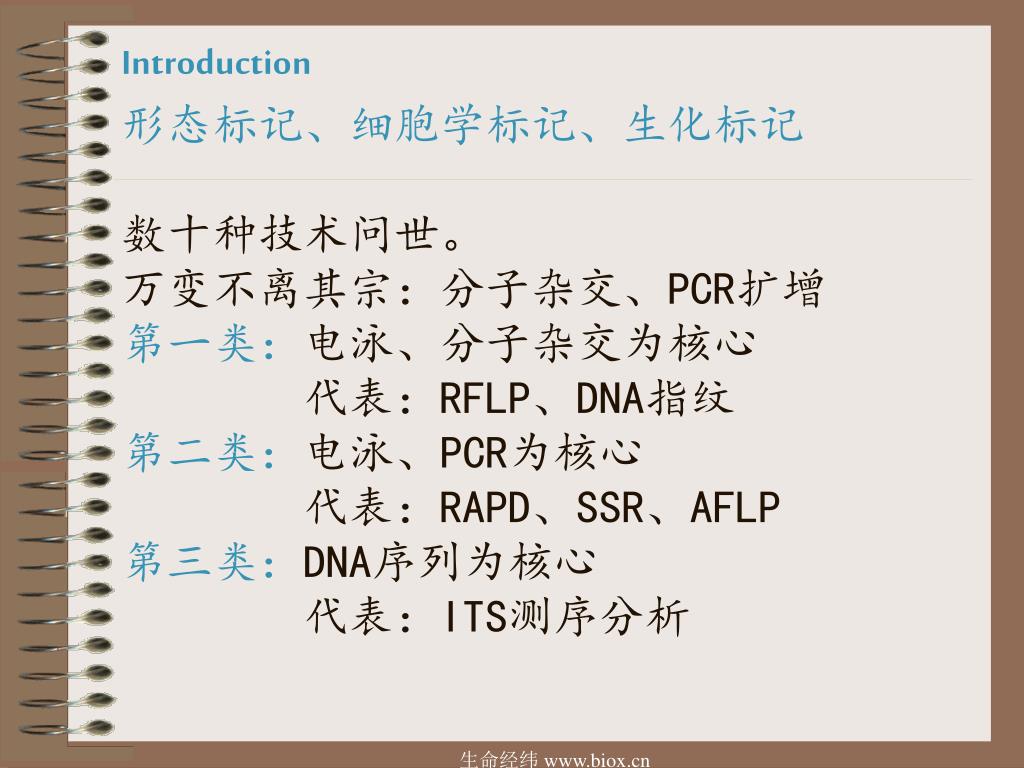 Introduction

形态标记、细胞学标记、生化标记

数十种技术问世。
万变不离其宗：分子杂交、PCR扩增
第一类：电泳、分子杂交为核心
代表：RFLP、DNA指纹
第二类：电泳、PCR为核心
代表：RAPD、SSR、AFLP
第三类：DNA序列为核心
代表：ITS测序分析

生命经纬 www.biox.cn